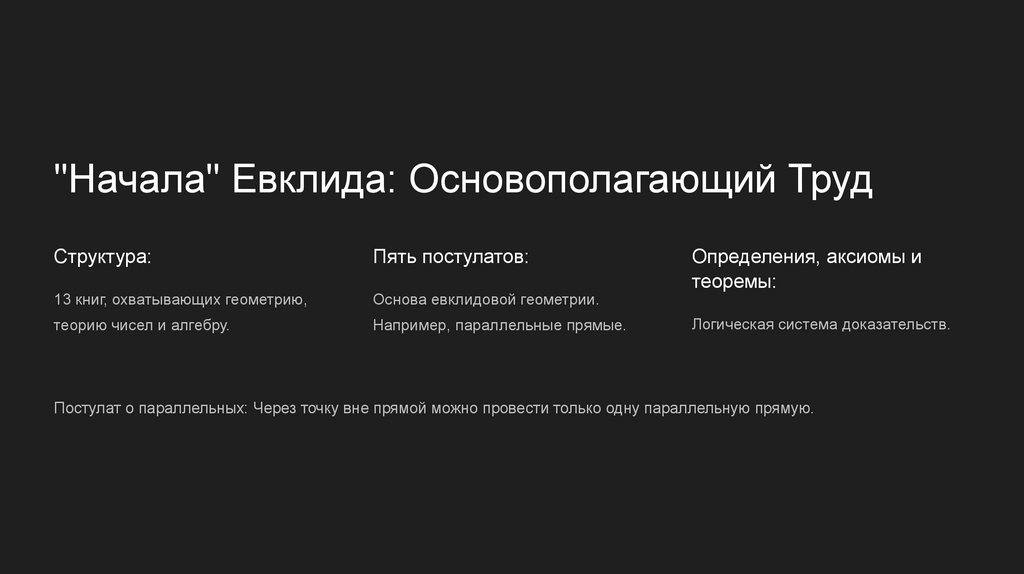 "Начала" Евклида: Основополагающий Труд

Структура:

13 книг, охватывающих геометрию, теорию чисел и алгебру.

Пять постулатов:

Основа евклидовой геометрии. Например, параллельные прямые.

Определения, аксиомы и теоремы:

Логическая система доказательств.

Постулат о параллельных: Через точку вне прямой можно провести только одну параллельную прямую.